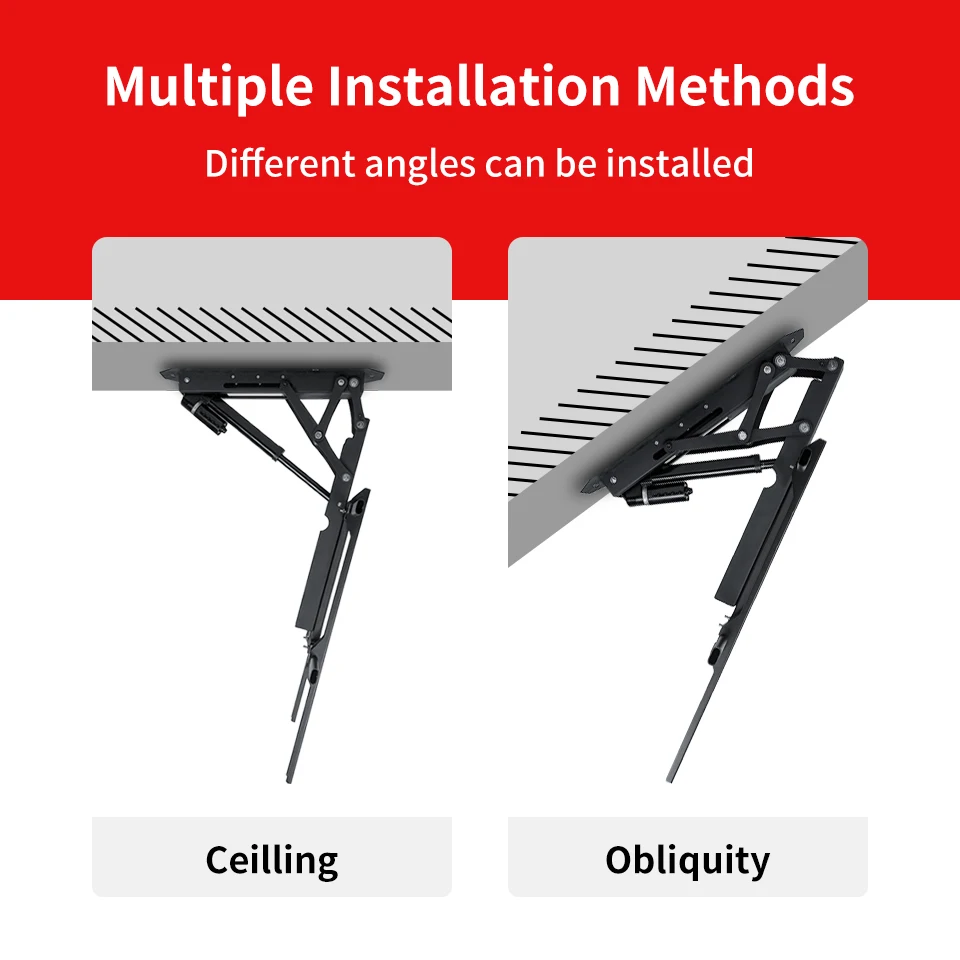 Multiple Installation Methods

Different angles can be installed

Ceilling

Obliquity